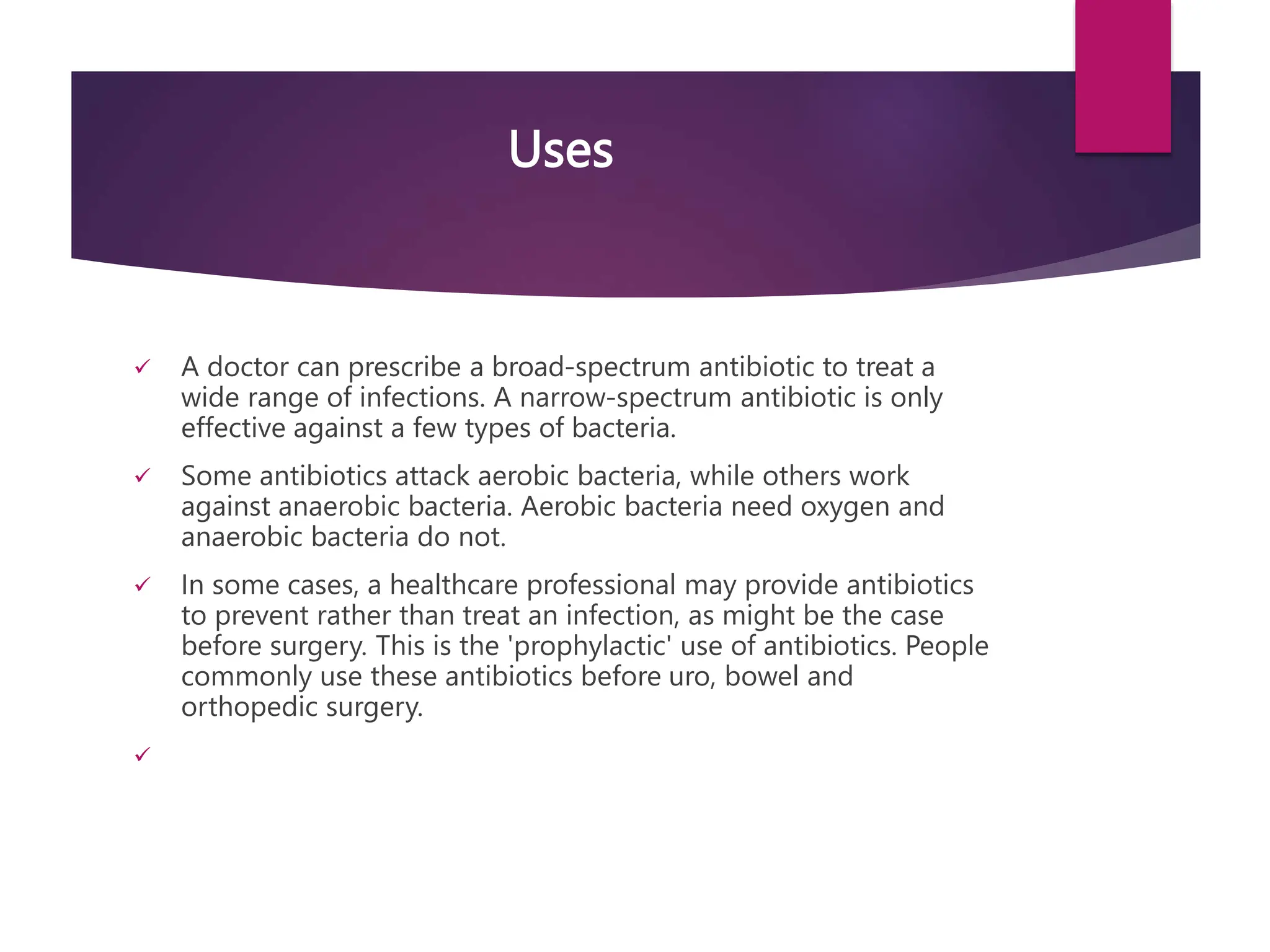 Uses

✓ A doctor can prescribe a broad-spectrum antibiotic to treat a wide range of infections. A narrow-spectrum antibiotic is only effective against a few types of bacteria.

✓ Some antibiotics attack aerobic bacteria, while others work against anaerobic bacteria. Aerobic bacteria need oxygen and anaerobic bacteria do not.

✓ In some cases, a healthcare professional may provide antibiotics to prevent rather than treat an infection, as might be the case before surgery. This is the 'prophylactic' use of antibiotics. People commonly use these antibiotics before uro, bowel and orthopedic surgery.

✓